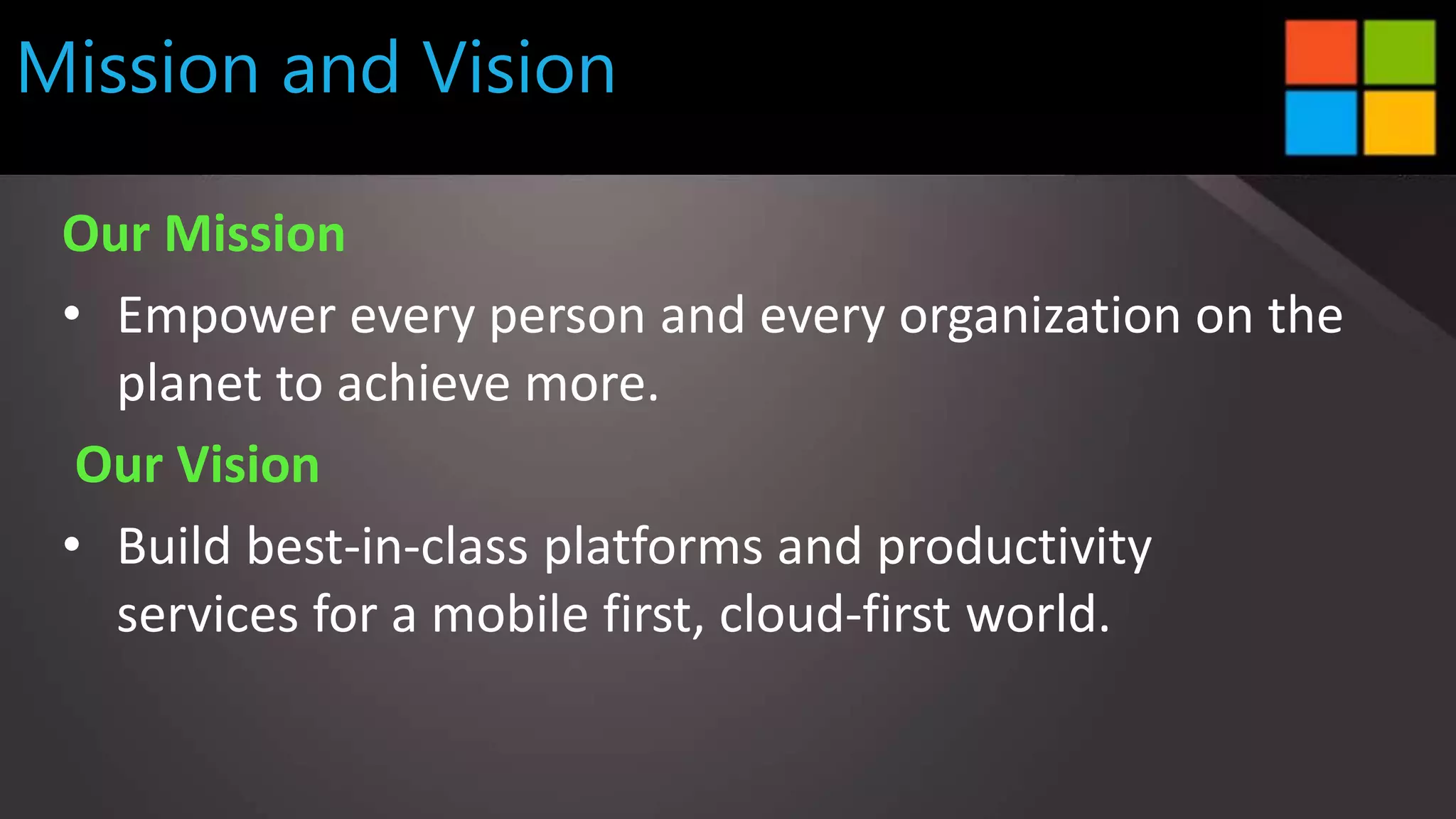 Mission and Vision

Our Mission

• Empower every person and every organization on the planet to achieve more.

Our Vision

• Build best-in-class platforms and productivity services for a mobile first, cloud-first world.